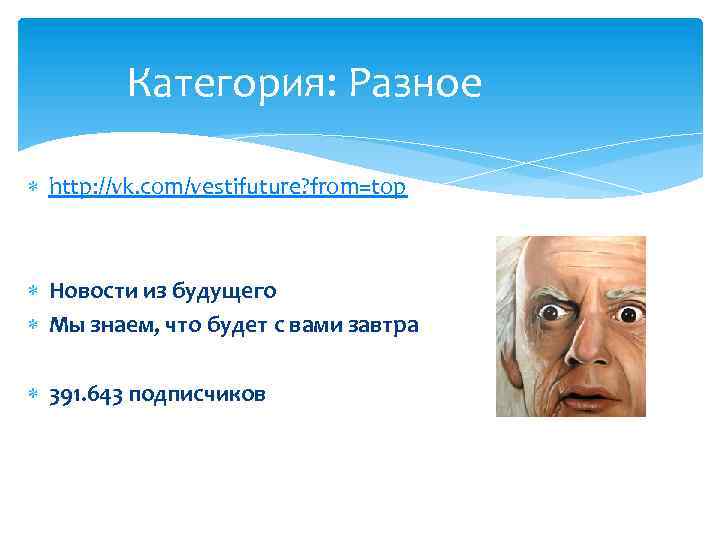 Категория: Разное

http://vk.com/vestifuture?from=top

Новости из будущего

Мы знаем, что будет с вами завтра

391.643 подписчиков